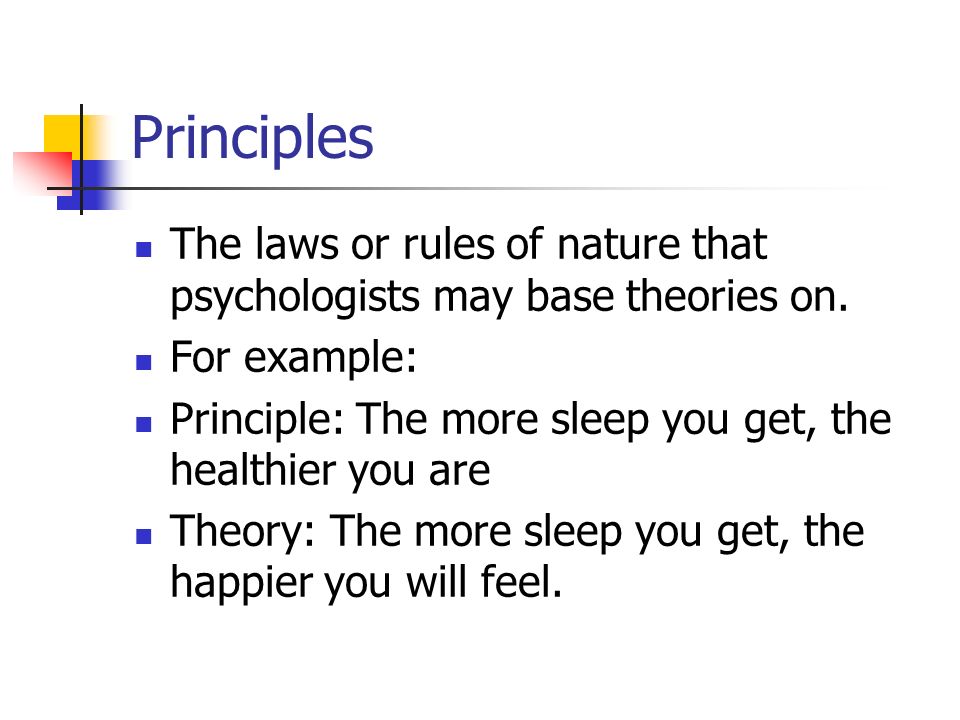 Principles

- The laws or rules of nature that psychologists may base theories on.
- For example:
- Principle: The more sleep you get, the healthier you are
- Theory: The more sleep you get, the happier you will feel.